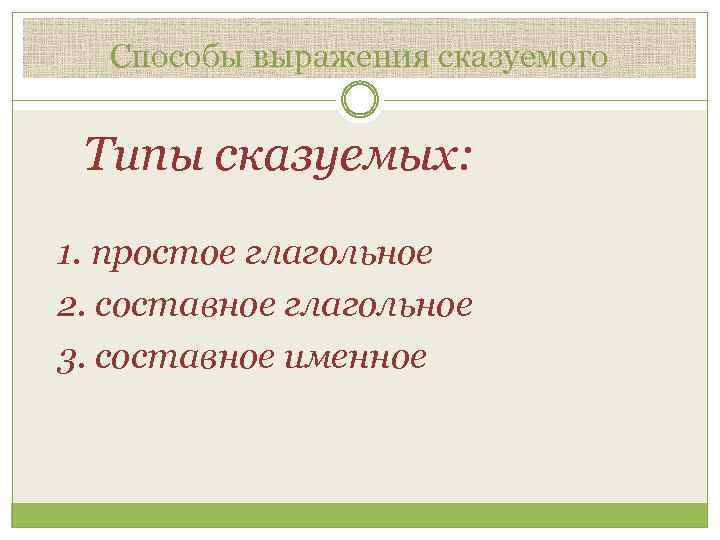 Способы выражения сказуемого

Типы сказуемых:

1. простое глагольное
2. составное глагольное
3. составное именное